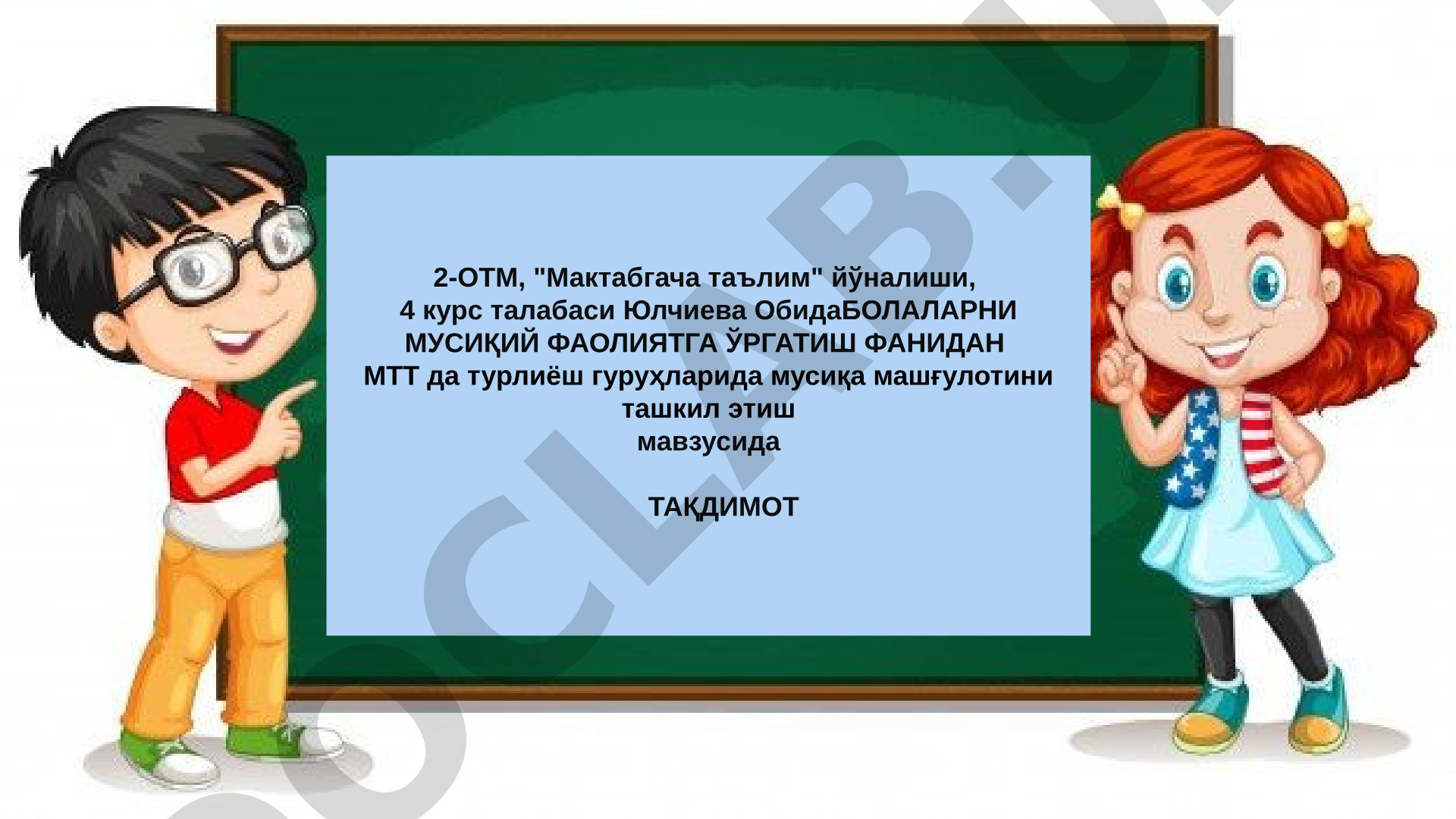 2-ОТМ, "Мактабгача таълим" йўналиши,
4 курс талабаси Юлчиева ОбидаБОЛАЛАРНИ МУСИҚИЙ ФАОЛИЯТГА ЎРГАТИШ ФАНИДАН
МТТ да турлиёш гуруҳларида мусиқа машғулотини ташкил этиш
мавзусида

ТАҚДИМОТ

DOCLAB.U